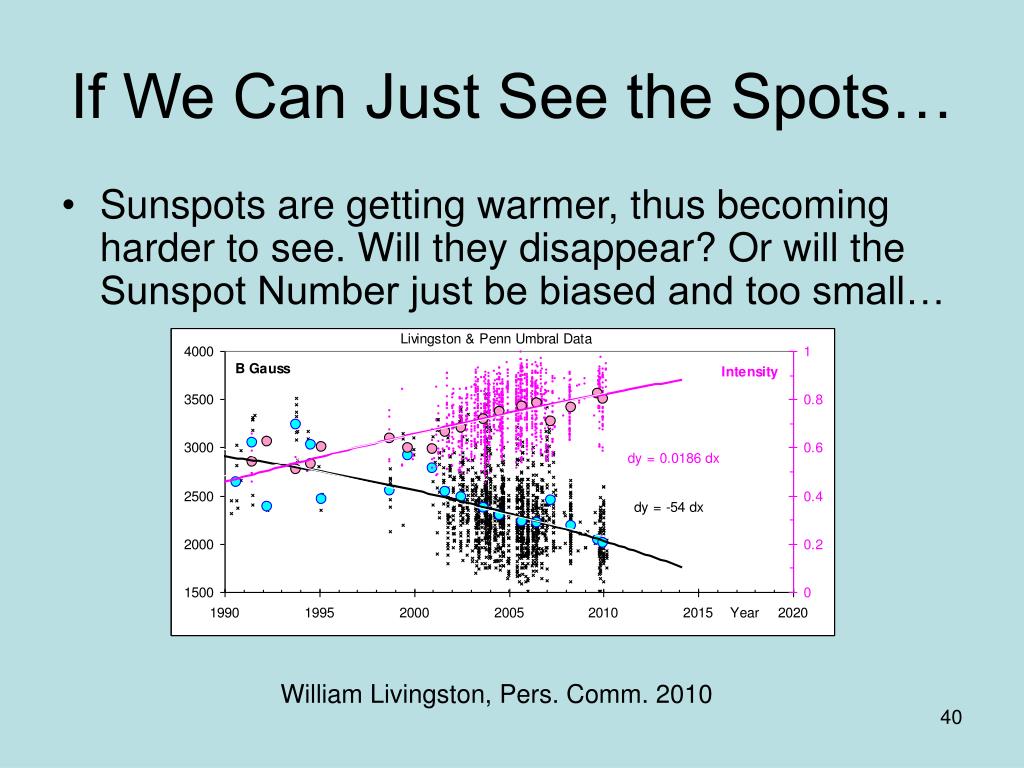 If We Can Just See the Spots…

• Sunspots are getting warmer, thus becoming harder to see. Will they disappear? Or will the Sunspot Number just be biased and too small…

Livingston & Penn Umbral Data

B Gauss

Intensity

4000
3500
3000
2500
2000
1500

1
0.8
0.6
0.4
0.2
0

dy = 0.0186 dx

dy = -54 dx

1990 1995 2000 2005 2010 2015 Year 2020

William Livingston, Pers. Comm. 2010

40